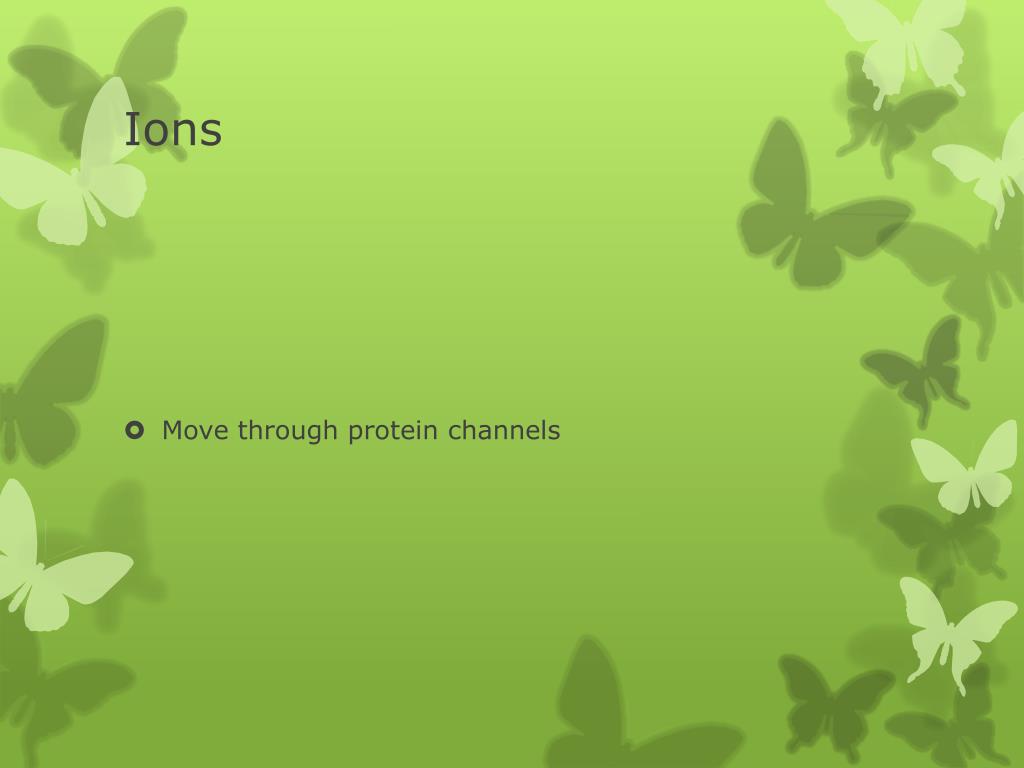 Ions

Move through protein channels